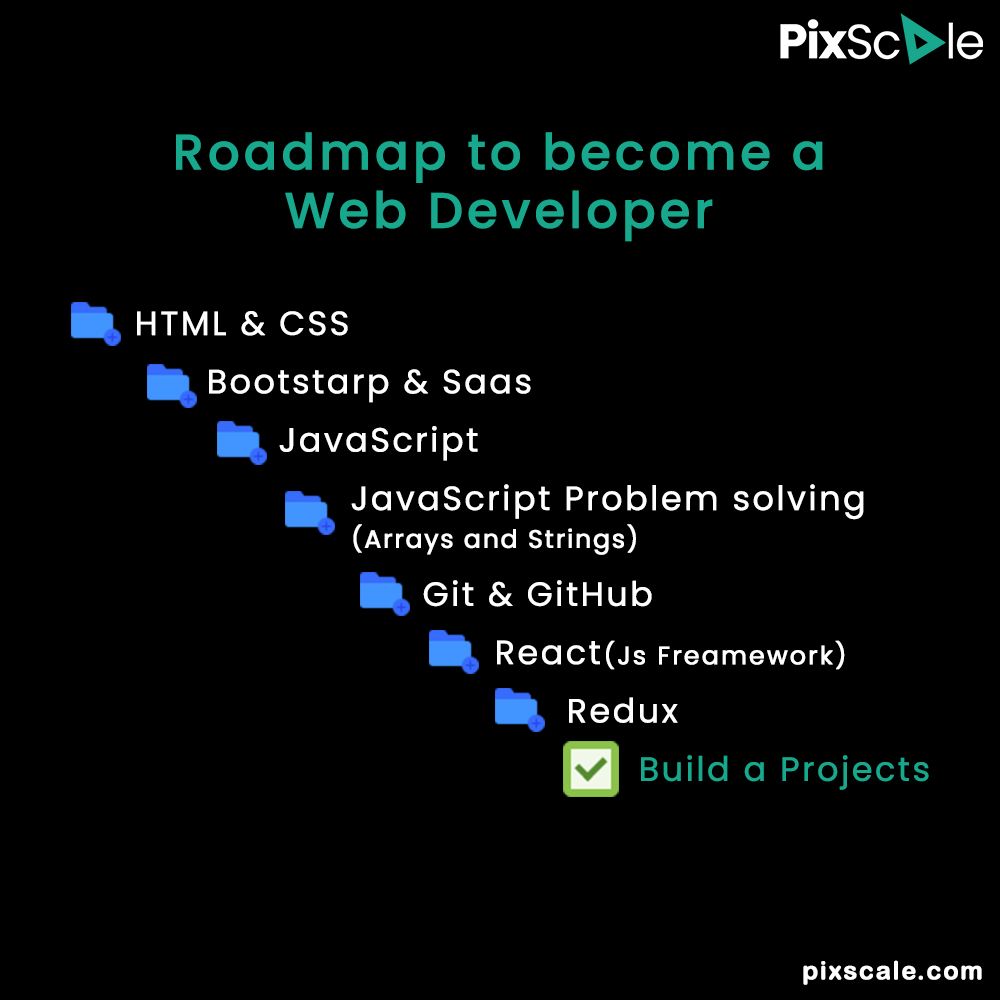 PixScale

Roadmap to become a Web Developer

HTML & CSS

Bootstarp & Saas

JavaScript

JavaScript Problem solving (Arrays and Strings)

Git & GitHub

React(Js Freamework)

Redux

Build a Projects

pixscale.com